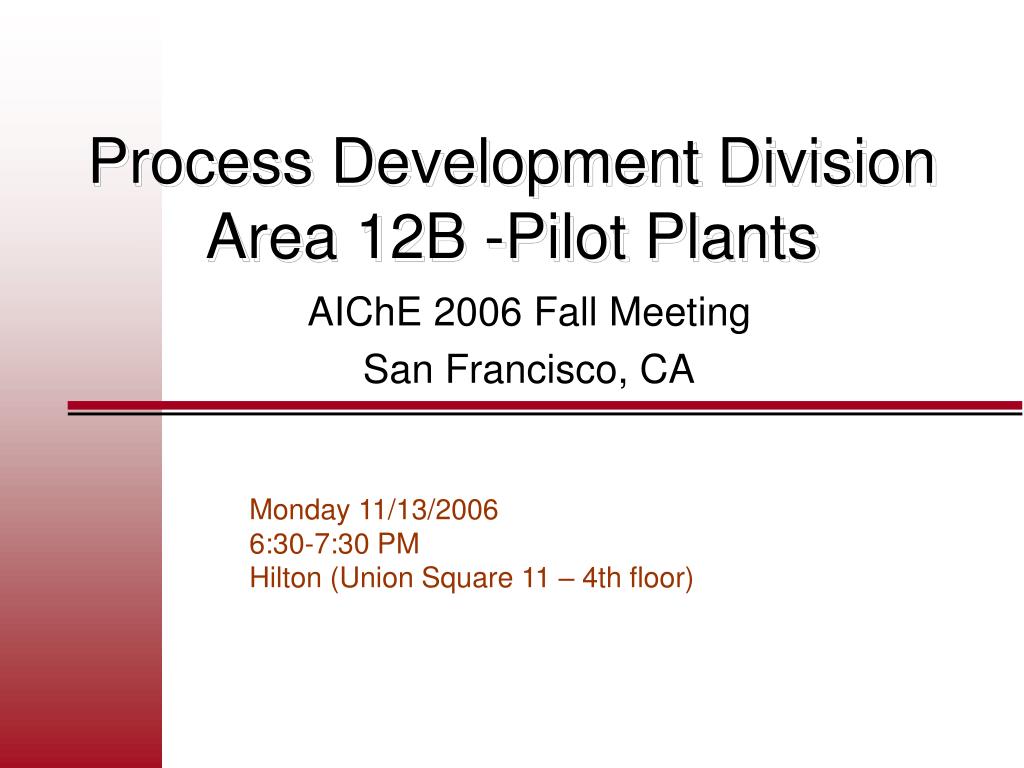 Process Development Division
Area 12B -Pilot Plants

AIChE 2006 Fall Meeting
San Francisco, CA

Monday 11/13/2006
6:30-7:30 PM
Hilton (Union Square 11 – 4th floor)